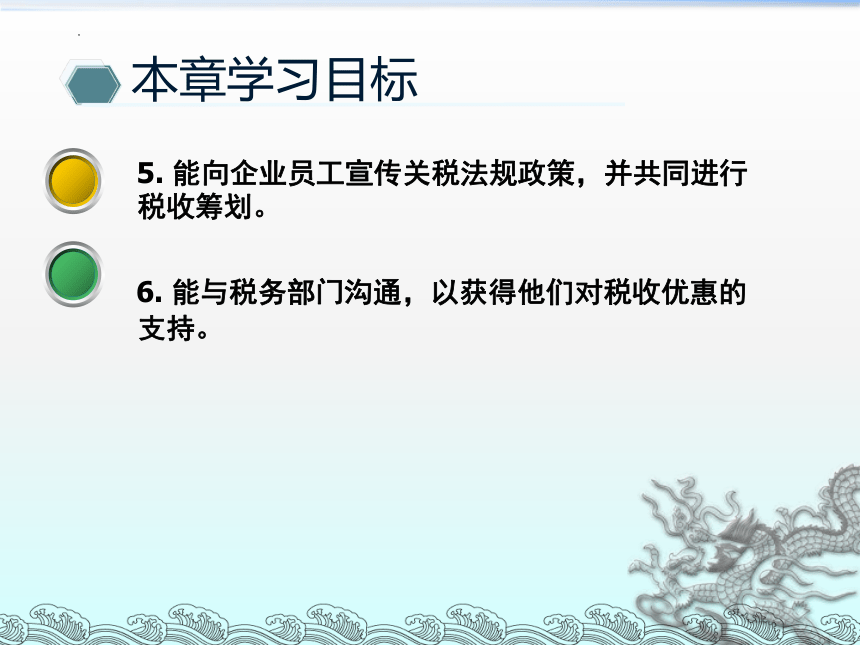 本章学习目标

5. 能向企业员工宣传关税法规政策，并共同进行税收筹划。

6. 能与税务部门沟通，以获得他们对税收优惠的支持。